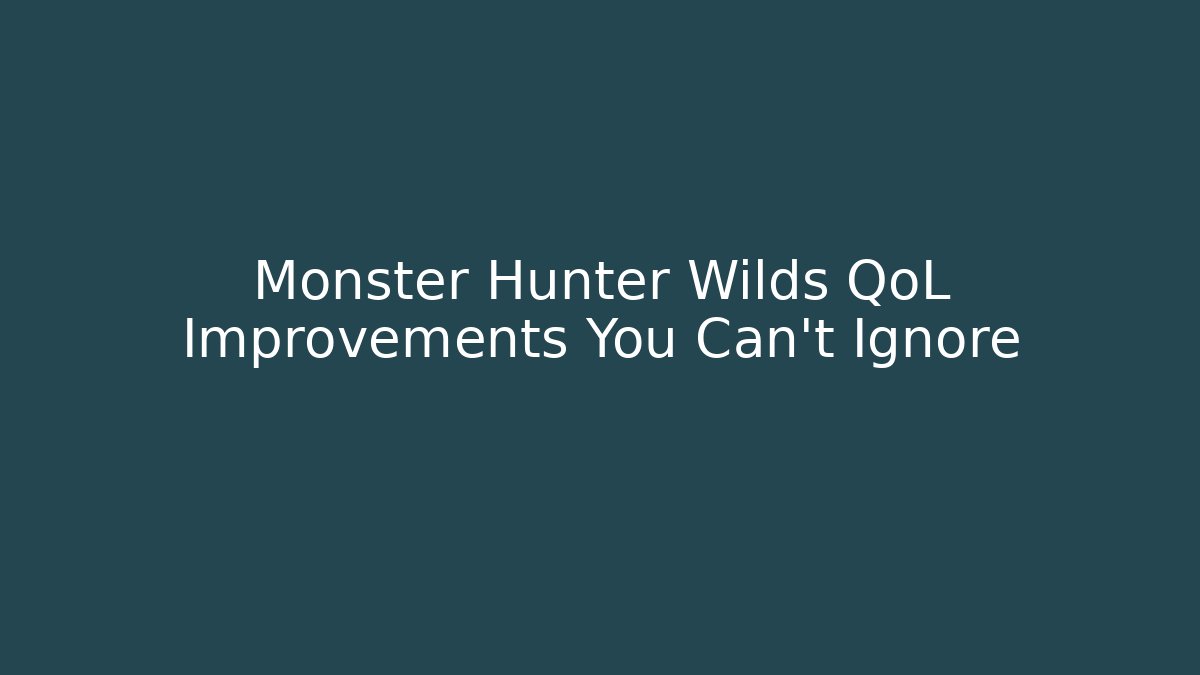 Monster Hunter Wilds QoL Improvements You Can't Ignore